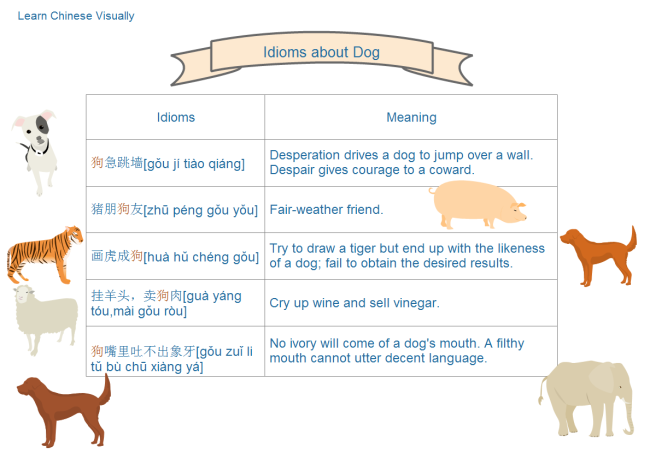 Learn Chinese Visually

Idioms about Dog

| Idioms | Meaning |
|---|---|
| 狗急跳墙[gǒu jí tiào qiáng] | Desperation drives a dog to jump over a wall. Despair gives courage to a coward. |
| 猪朋狗友[zhū péng gǒu yǒu] | Fair-weather friend. |
| 画虎成狗[huà hǔ chéng gǒu] | Try to draw a tiger but end up with the likeness of a dog; fail to obtain the desired results. |
| 挂羊头，卖狗肉[guà yáng tóu,mài gǒu ròu] | Cry up wine and sell vinegar. |
| 狗嘴里吐不出象牙[gǒu zuǐ li tǔ bù chū xiàng yá] | No ivory will come of a dog's mouth. A filthy mouth cannot utter decent language. |